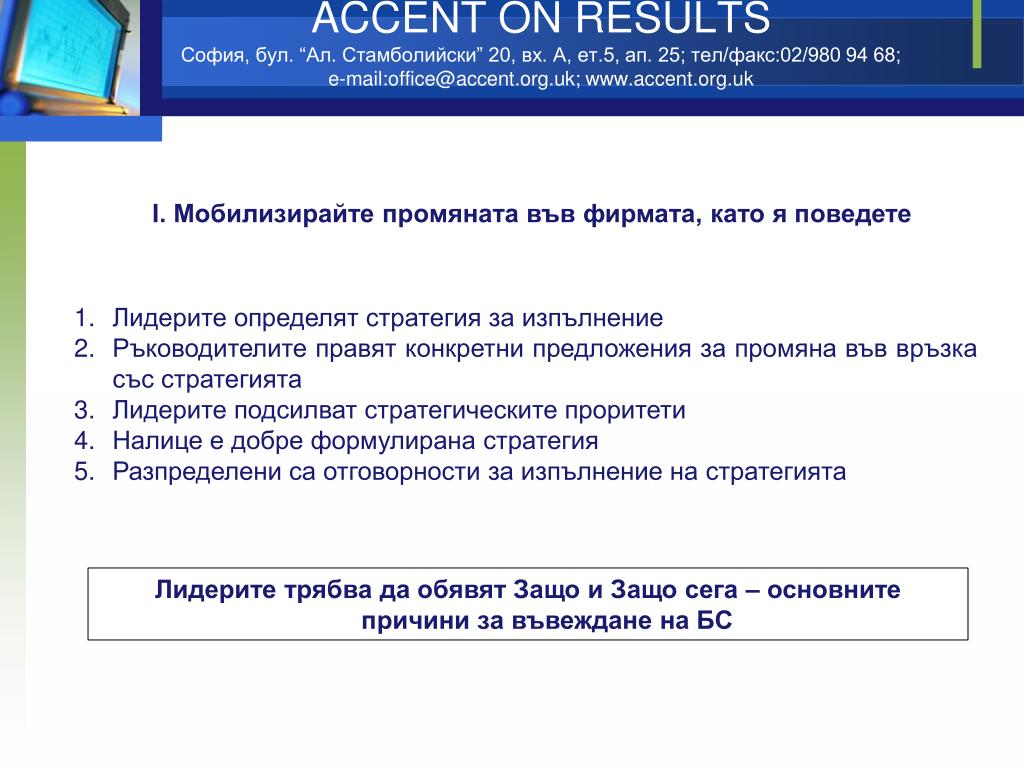 ACCENT ON RESULTS
София, бул. “Ал. Стамболийски” 20, вх. А, ет.5, ап. 25; тел/факс:02/980 94 68; e-mail:office@accent.org.uk; www.accent.org.uk

I. Мобилизирайте промяната във фирмата, като я поведете

1. Лидерите определят стратегия за изпълнение
2. Ръководителите правят конкретни предложения за промяна във връзка със стратегията
3. Лидерите подсилват стратегическите проритети
4. Налице е добре формулирана стратегия
5. Разпределени са отговорности за изпълнение на стратегията

Лидерите трябва да обявят Защо и Защо сега – основните причини за въвеждане на БС